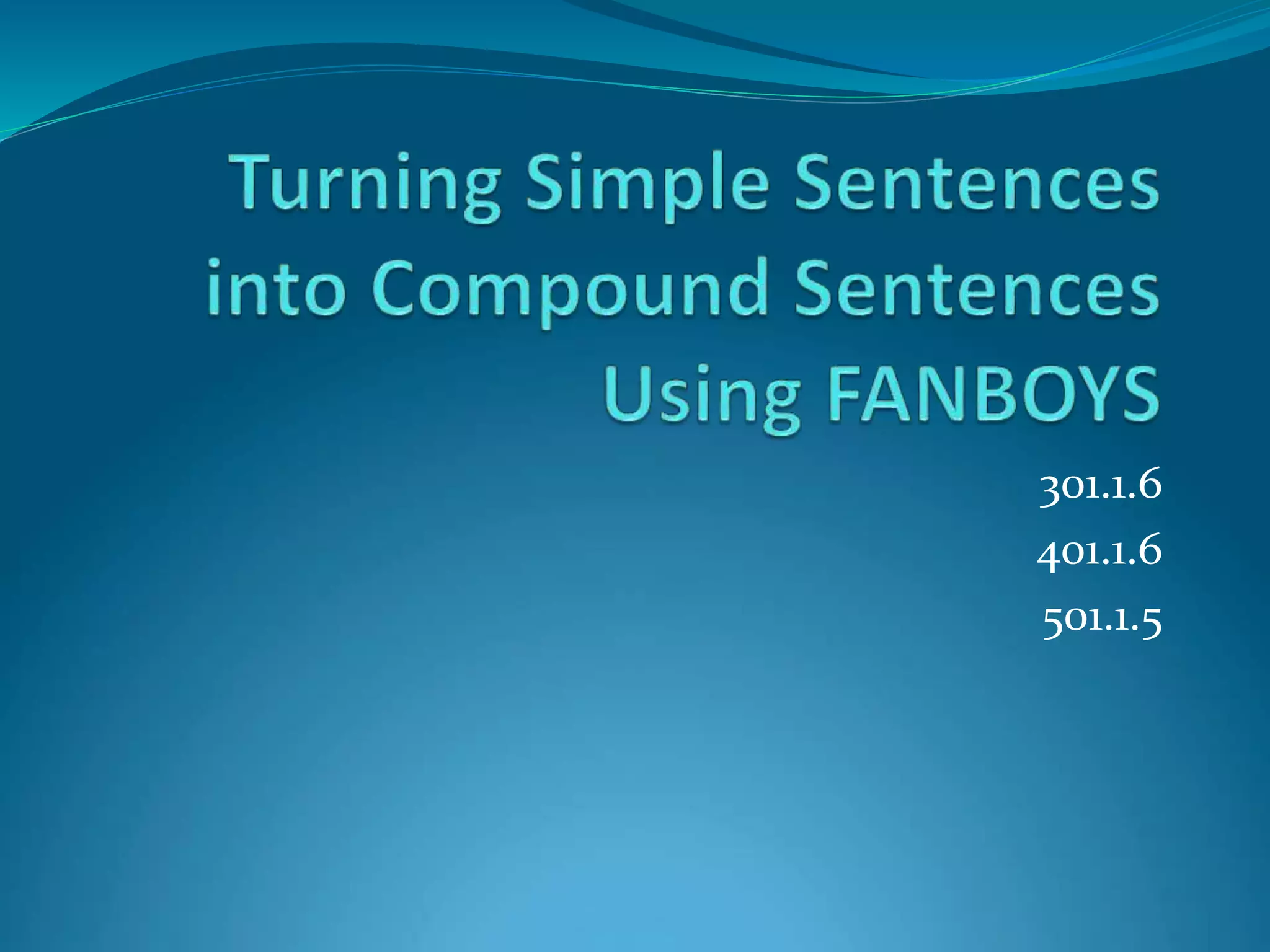 Turning Simple Sentences into Compound Sentences Using FANBOYS

301.1.6

401.1.6

501.1.5